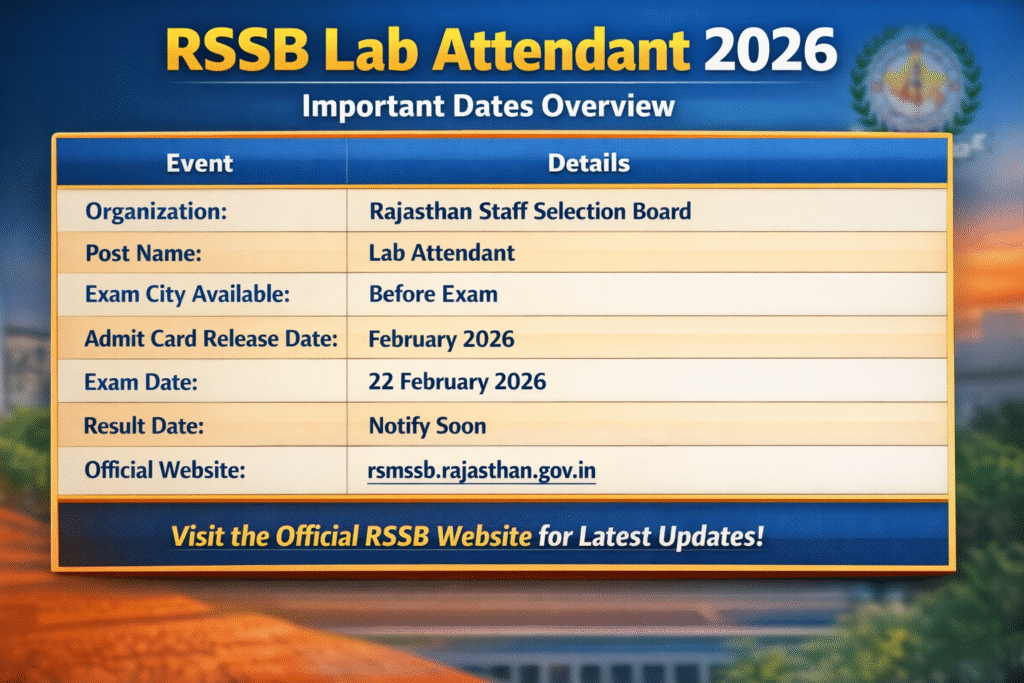 RSSB Lab Attendant 2026
Important Dates Overview

| Event | Details |
|---|---|
| Organization: | Rajasthan Staff Selection Board |
| Post Name: | Lab Attendant |
| Exam City Available: | Before Exam |
| Admit Card Release Date: | February 2026 |
| Exam Date: | 22 February 2026 |
| Result Date: | Notify Soon |
| Official Website: | rsmssb.rajasthan.gov.in |

Visit the Official RSSB Website for Latest Updates!